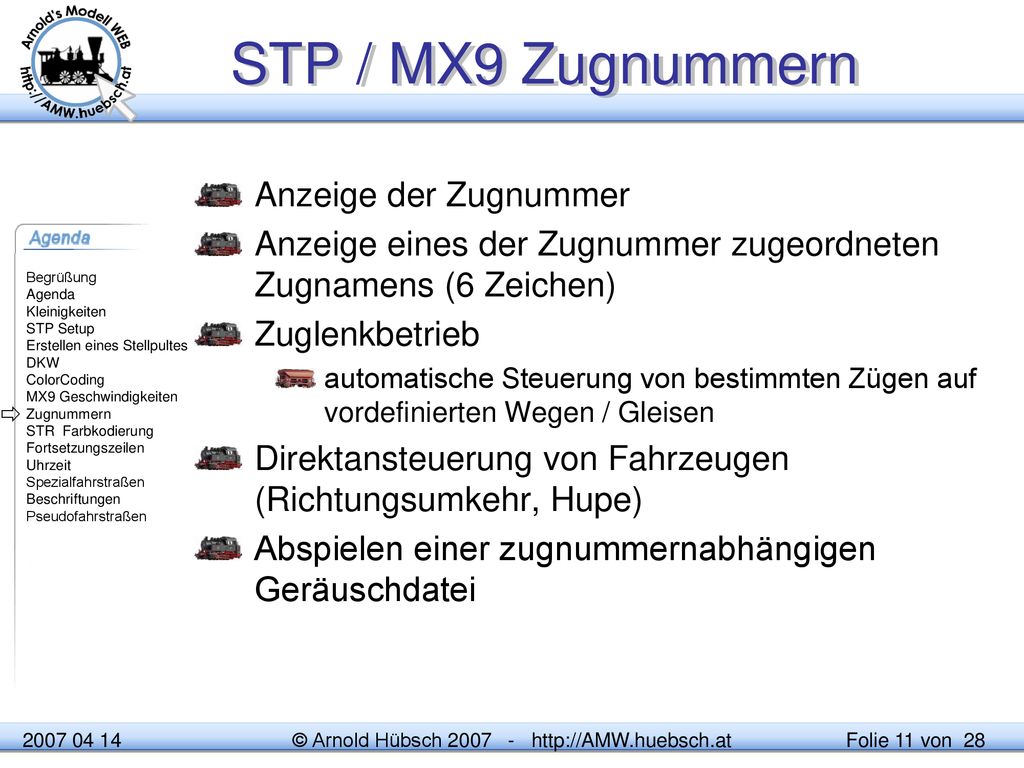 Arnold's Modell WEB
http://AMW.huebsch.at

STP / MX9 Zugnummern

Agenda

Begrüßung
Agenda
Kleinigkeiten
STP Setup
Erstellen eines Stellpultes
DKW
ColorCoding
MX9 Geschwindigkeiten
Zugnummern
STR Farbkodierung
Fortsetzungszeilen
Uhrzeit
Spezialfahrstraßen
Beschriftungen
Pseudofahrstraßen

Anzeige der Zugnummer

Anzeige eines der Zugnummer zugeordneten Zugnamens (6 Zeichen)

Zuglenkbetrieb

automatische Steuerung von bestimmten Zügen auf vordefinierten Wegen / Gleisen

Direktansteuerung von Fahrzeugen (Richtungsumkehr, Hupe)

Abspielen einer zugnummernabhängigen Geräuschdatei

2007 04 14 © Arnold Hübsch 2007 - http://AMW.huebsch.at Folie 11 von 28